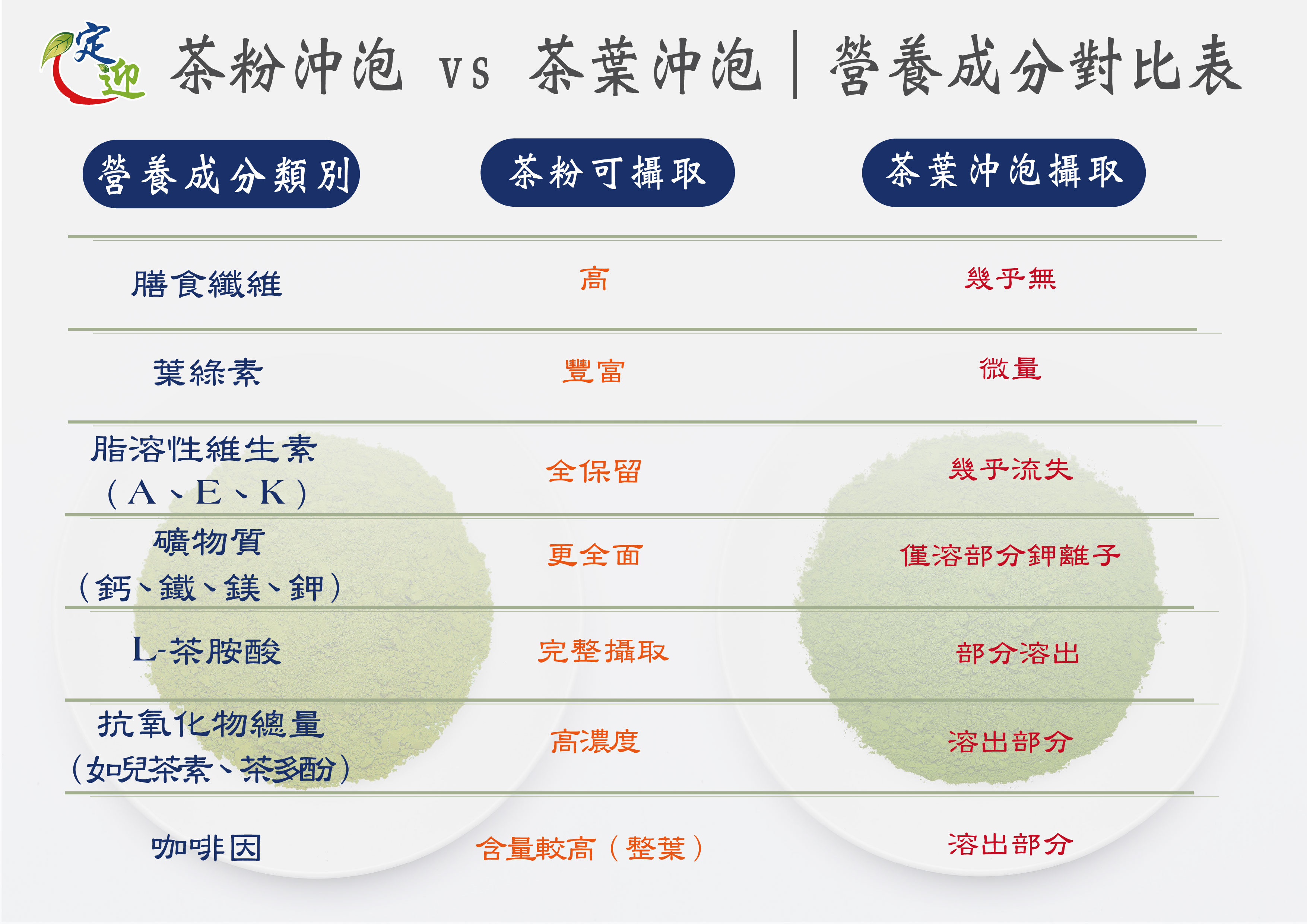 定迎

茶粉沖泡 vs 茶葉沖泡｜營養成分對比表

| 營養成分類別 | 茶粉可攝取 | 茶葉沖泡攝取 |
|---|---|---|
| 膳食纖維 | 高 | 幾乎無 |
| 葉綠素 | 豐富 | 微量 |
| 脂溶性維生素（A、E、K） | 全保留 | 幾乎流失 |
| 礦物質（鈣、鐵、鎂、鉀） | 更全面 | 僅溶部分鉀離子 |
| L-茶胺酸 | 完整攝取 | 部分溶出 |
| 抗氧化物總量（如兒茶素、茶多酚） | 高濃度 | 溶出部分 |
| 咖啡因 | 含量較高（整葉） | 溶出部分 |